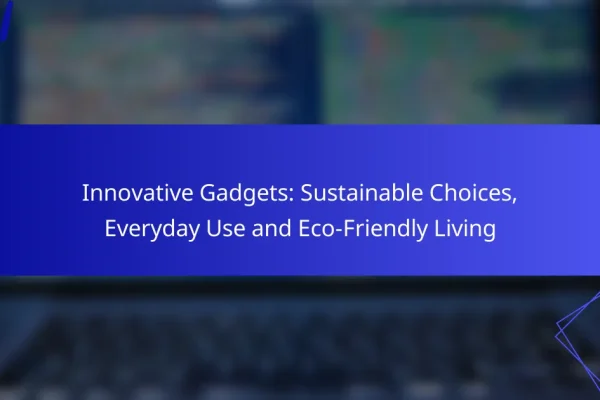 Innovative Gadgets: Sustainable Choices, Everyday Use and Eco-Friendly Living